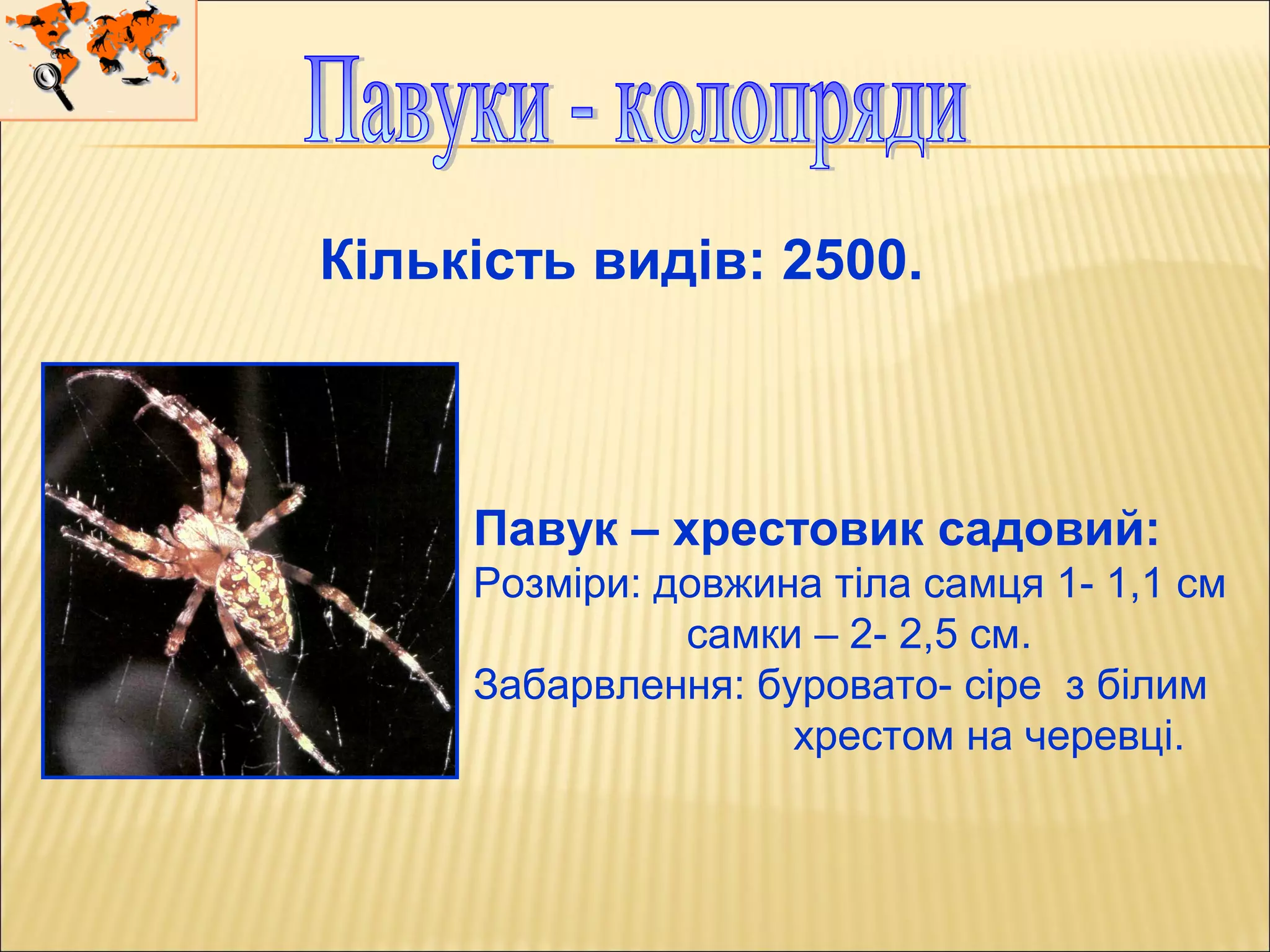 Павуки - колопряди

Кількість видів: 2500.

Павук – хрестовик садовий:
Розміри: довжина тіла самця 1- 1,1 см
самки – 2- 2,5 см.
Забарвлення: буровато- сіре з білим
хрестом на черевці.